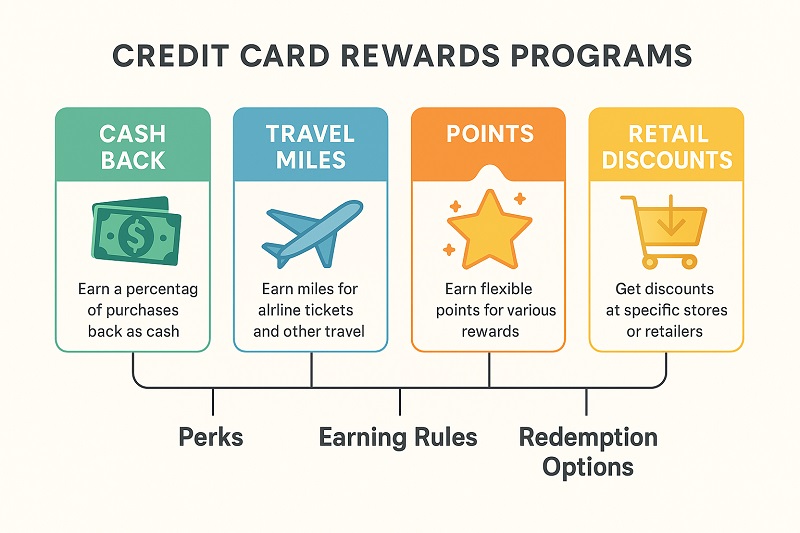 CREDIT CARD REWARDS PROGRAMS

CASH BACK

Earn a percentag of purchases back as cash

TRAVEL MILES

Earn miles for airline tickets and other travel

POINTS

Earn flexible points for various rewards

RETAIL DISCOUNTS

Get discounts at specific stores or retailers

Perks

Earning Rules

Redemption Options